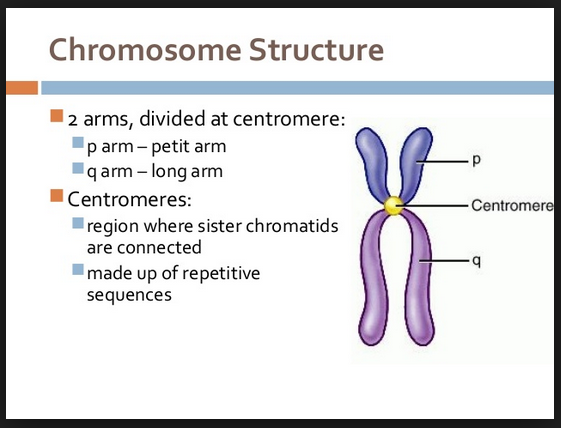 Chromosome Structure

2 arms, divided at centromere:
p arm – petit arm
q arm – long arm

Centromeres:
region where sister chromatids are connected
made up of repetitive sequences

p
Centromere
q